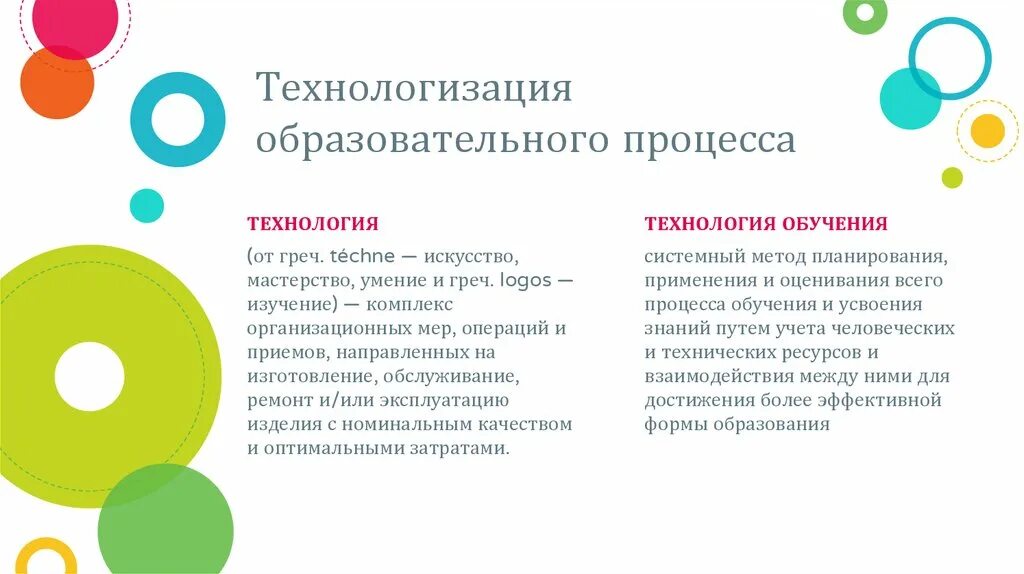 Технологизация образовательного процесса

ТЕХНОЛОГИЯ

(от греч. téchne — искусство, мастерство, умение и греч. logos — изучение) — комплекс организационных мер, операций и приемов, направленных на изготовление, обслуживание, ремонт и/или эксплуатацию изделия с номинальным качеством и оптимальными затратами.

ТЕХНОЛОГИЯ ОБУЧЕНИЯ

системный метод планирования, применения и оценивания всего процесса обучения и усвоения знаний путем учета человеческих и технических ресурсов и взаимодействия между ними для достижения более эффективной формы образования